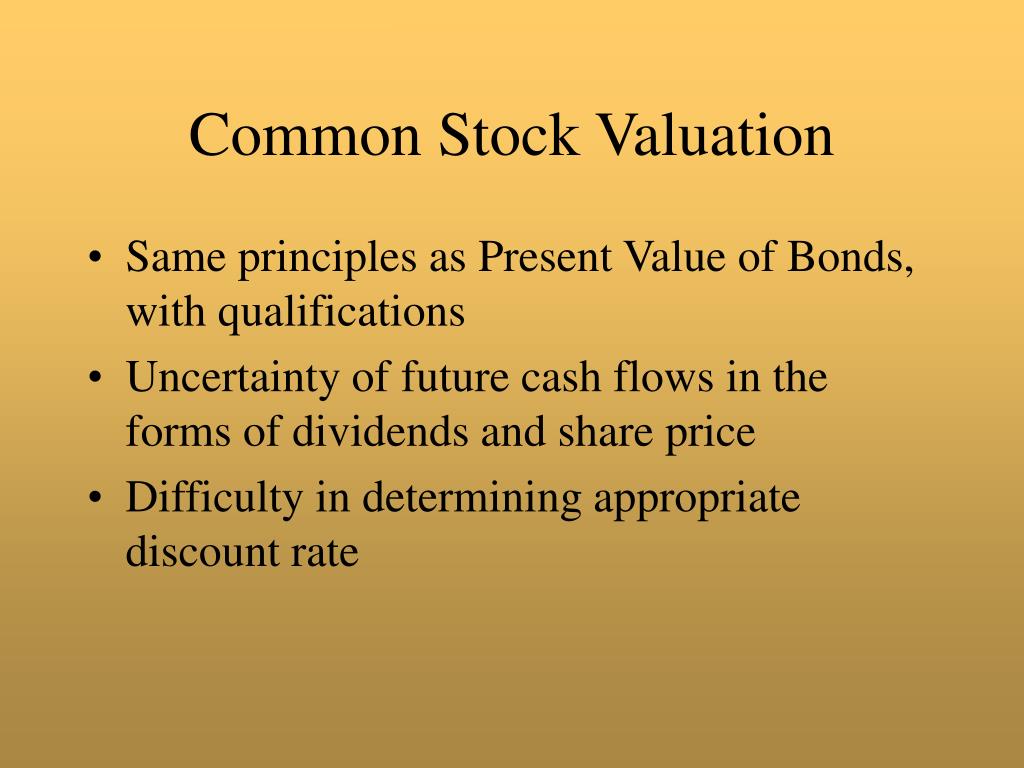 Common Stock Valuation

• Same principles as Present Value of Bonds, with qualifications
• Uncertainty of future cash flows in the forms of dividends and share price
• Difficulty in determining appropriate discount rate